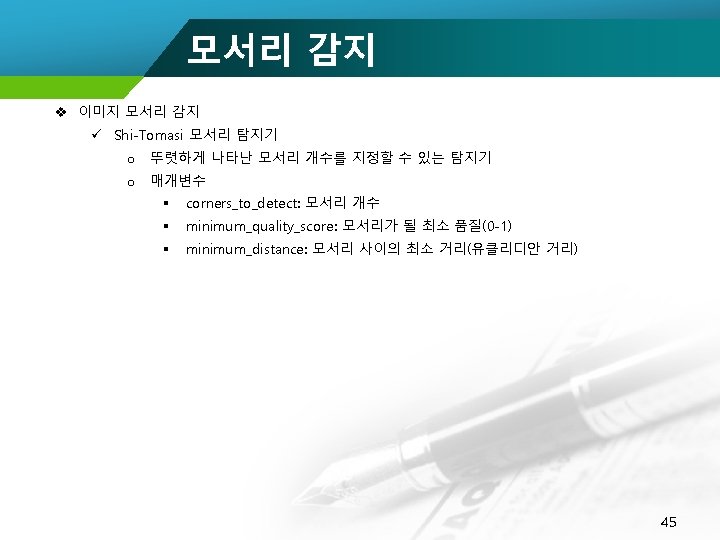 모서리 감지

❖ 이미지 모서리 감지

✓ Shi-Tomasi 모서리 탐지기

o 뚜렷하게 나타난 모서리 개수를 지정할 수 있는 탐지기

o 매개변수

▪ corners_to_detect: 모서리 개수

▪ minimum_quality_score: 모서리가 될 최소 품질(0-1)

▪ minimum_distance: 모서리 사이의 최소 거리(유클리디안 거리)

45